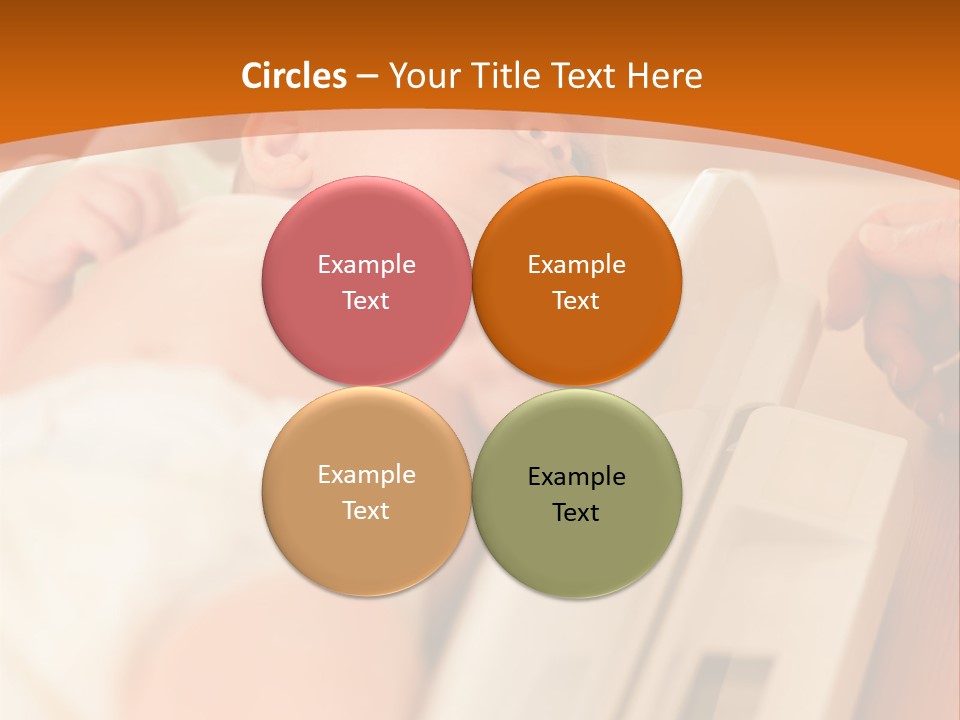 Circles – Your Title Text Here

Example Text

Example Text

Example Text

Example Text